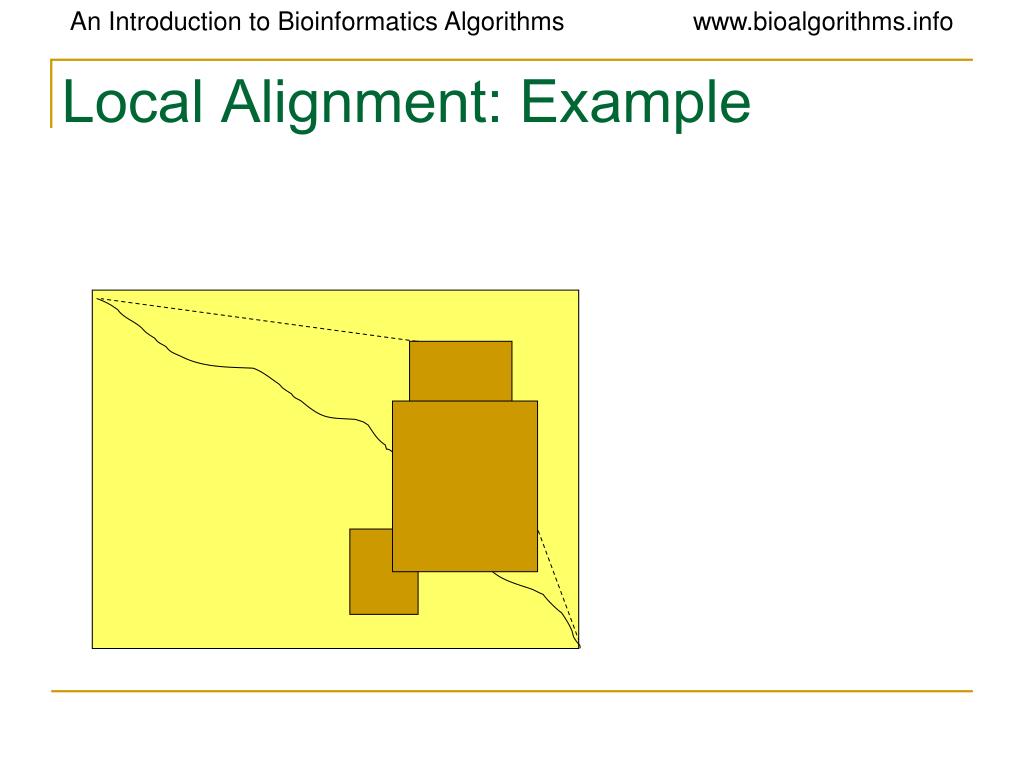 An Introduction to Bioinformatics Algorithms www.bioalgorithms.info

Local Alignment: Example